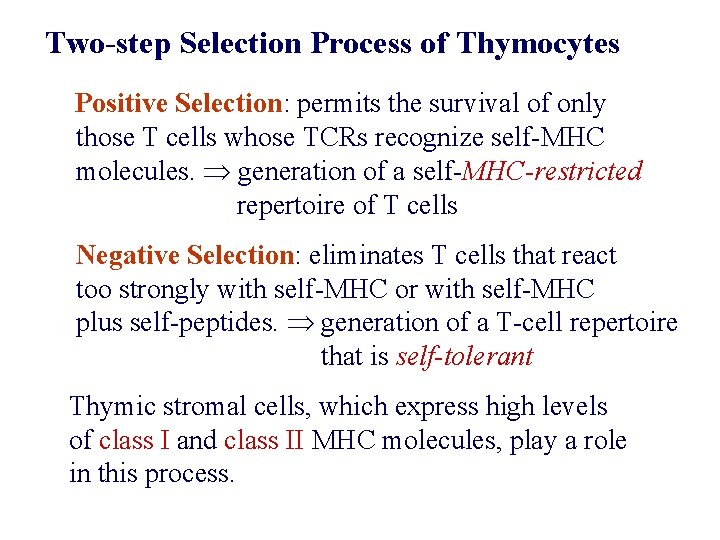 Two-step Selection Process of Thymocytes

Positive Selection: permits the survival of only those T cells whose TCRs recognize self-MHC molecules. $\Rightarrow$ generation of a self-MHC-restricted repertoire of T cells

Negative Selection: eliminates T cells that react too strongly with self-MHC or with self-MHC plus self-peptides. $\Rightarrow$ generation of a T-cell repertoire that is self-tolerant

Thymic stromal cells, which express high levels of class I and class II MHC molecules, play a role in this process.